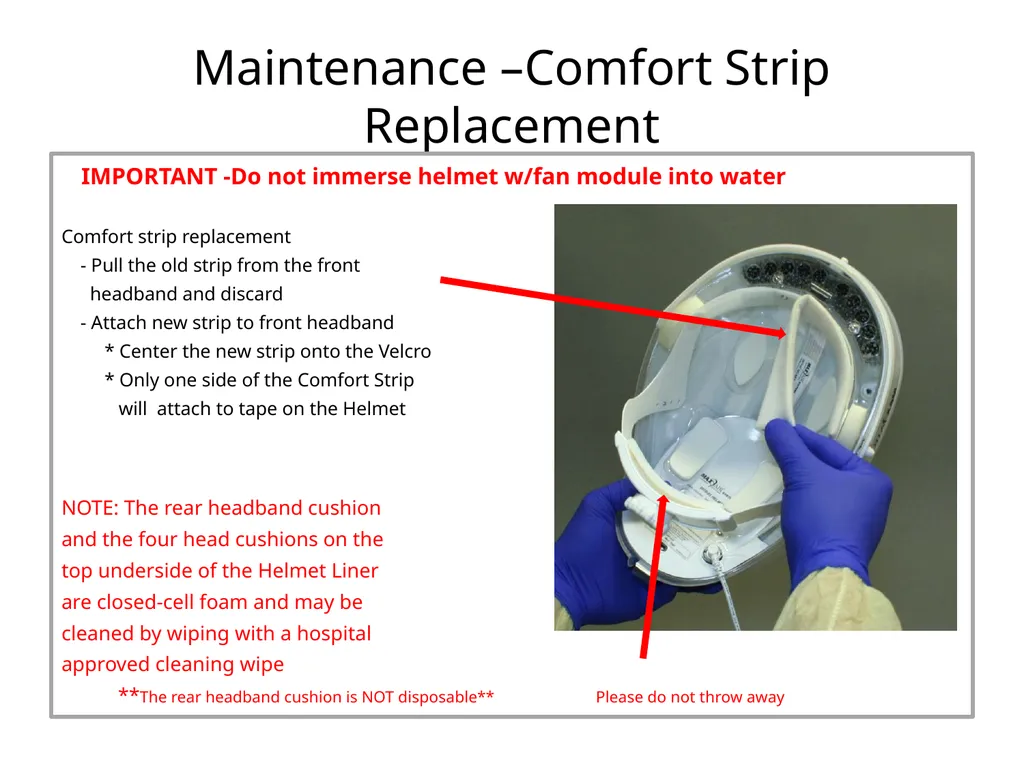 Maintenance –Comfort Strip Replacement

IMPORTANT -Do not immerse helmet w/fan module into water

Comfort strip replacement
- Pull the old strip from the front headband and discard
- Attach new strip to front headband
* Center the new strip onto the Velcro
* Only one side of the Comfort Strip will attach to tape on the Helmet

NOTE: The rear headband cushion and the four head cushions on the top underside of the Helmet Liner are closed-cell foam and may be cleaned by wiping with a hospital approved cleaning wipe

**The rear headband cushion is NOT disposable**

Please do not throw away